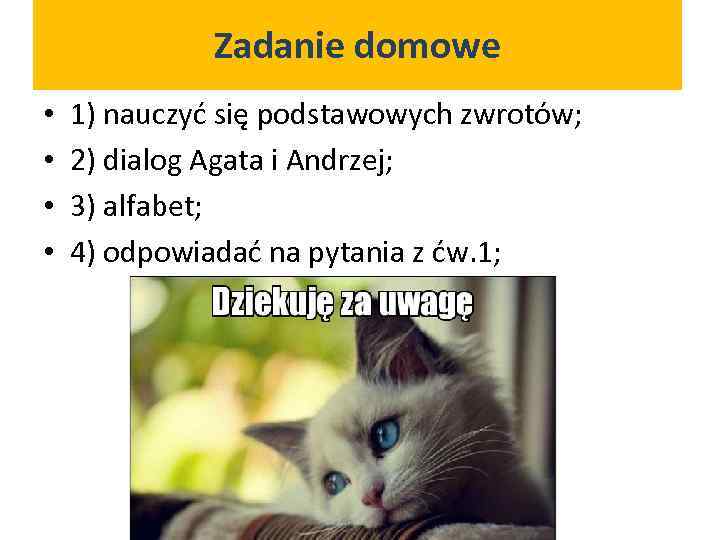 Zadanie domowe

• 1) nauczyć się podstawowych zwrotów;
• 2) dialog Agata i Andrzej;
• 3) alfabet;
• 4) odpowiadać na pytania z ćw.1;

Dziekuję za uwagę